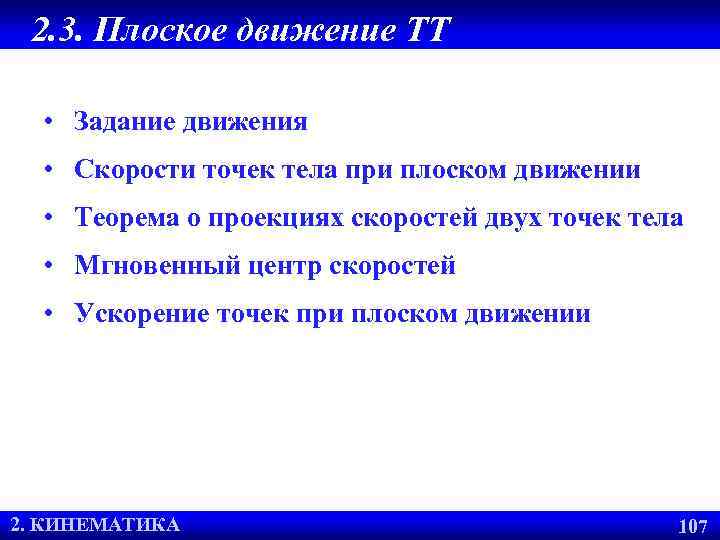 2.3. Плоское движение ТТ

• Задание движения
• Скорости точек тела при плоском движении
• Теорема о проекциях скоростей двух точек тела
• Мгновенный центр скоростей
• Ускорение точек при плоском движении

2. КИНЕМАТИКА

107